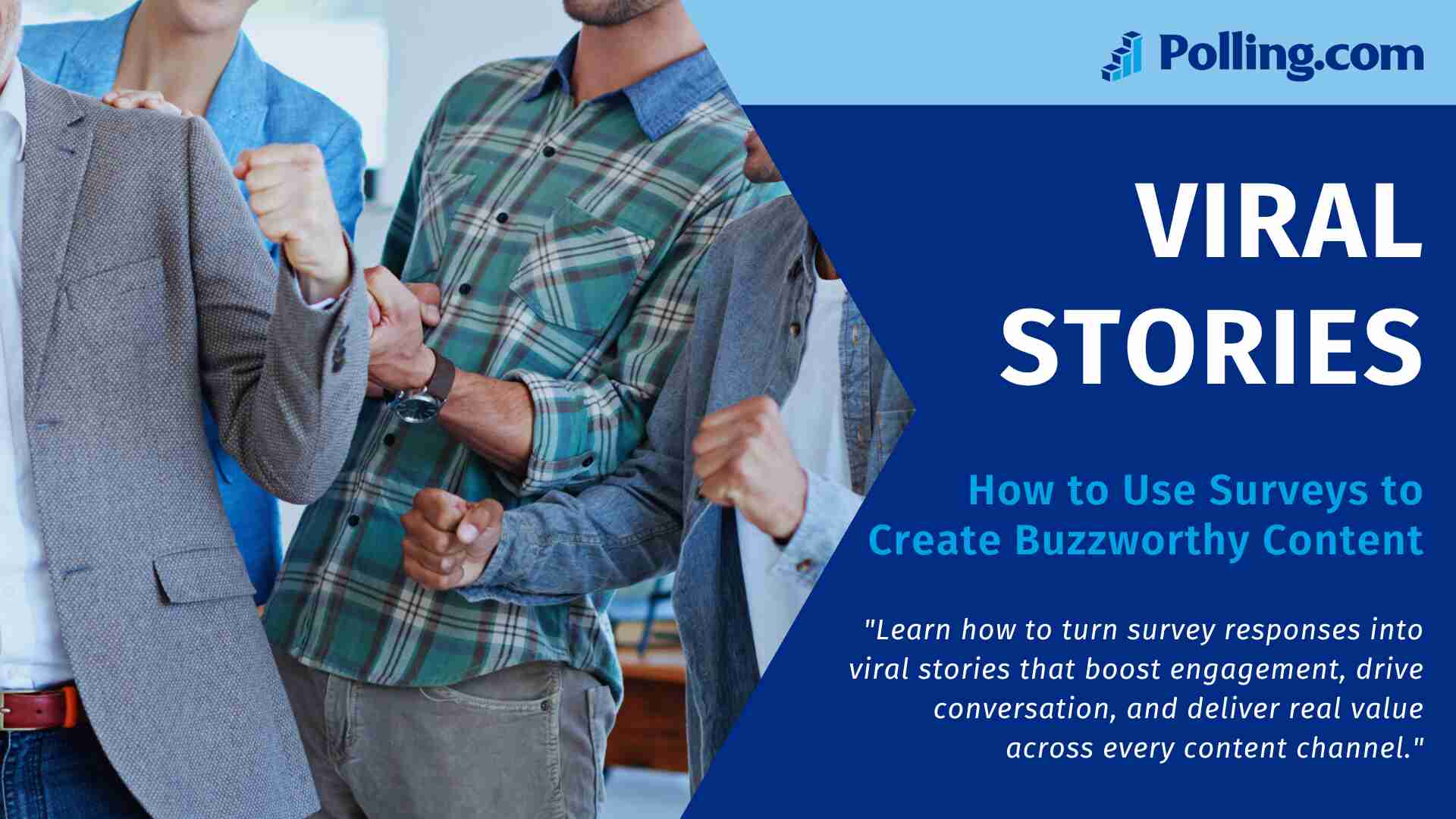 Polling.com

VIRAL STORIES

How to Use Surveys to Create Buzzworthy Content

"Learn how to turn survey responses into viral stories that boost engagement, drive conversation, and deliver real value across every content channel."